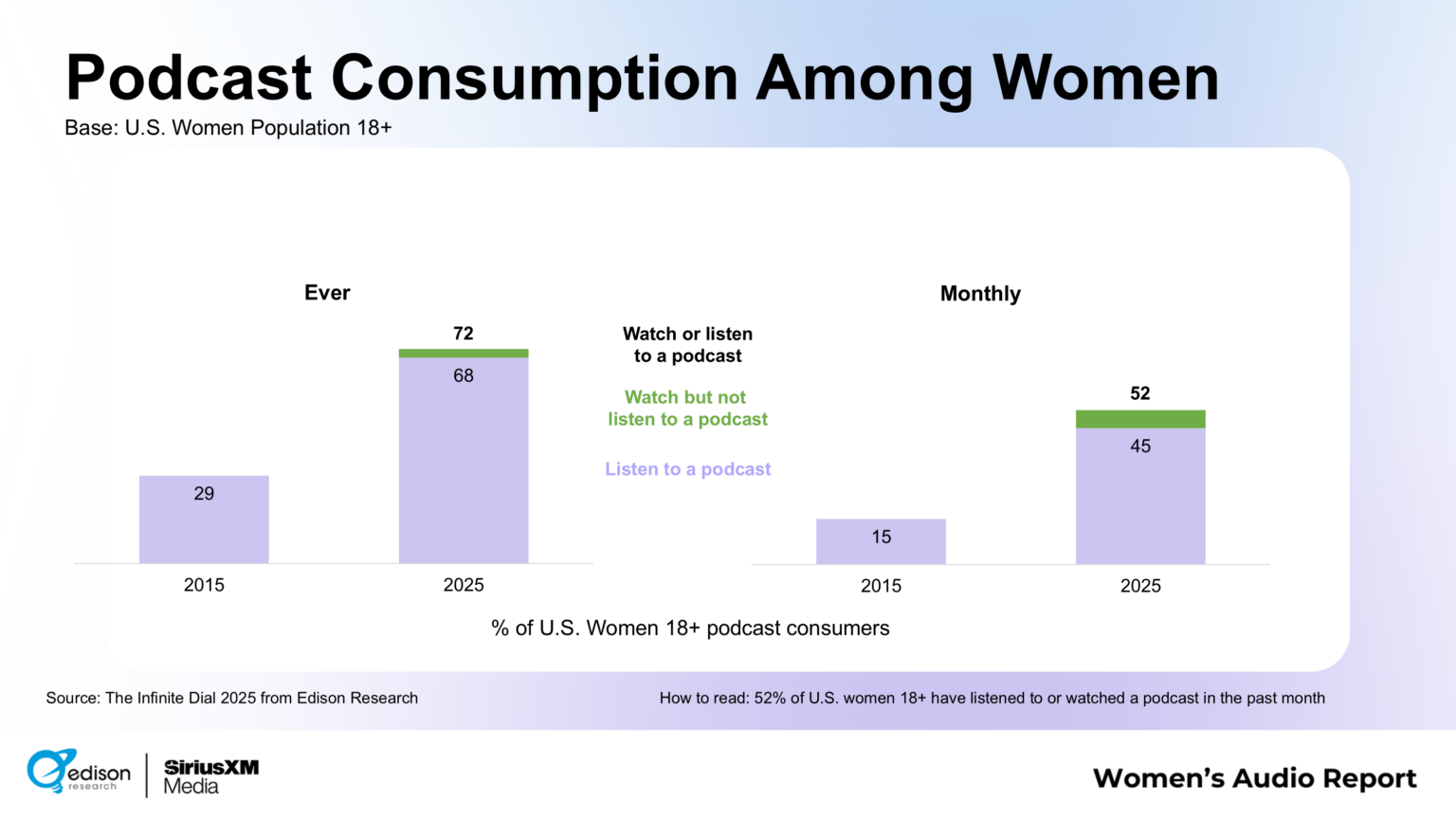 Podcast Consumption Among Women
Base: U.S. Women Population 18+

Ever

72
68
29
2015
2025

Watch or listen to a podcast

Watch but not listen to a podcast

Listen to a podcast

Monthly

52
45
15
2015
2025

% of U.S. Women 18+ podcast consumers

Source: The Infinite Dial 2025 from Edison Research

How to read: 52% of U.S. women 18+ have listened to or watched a podcast in the past month

edison research

SiriusXM Media

Women's Audio Report